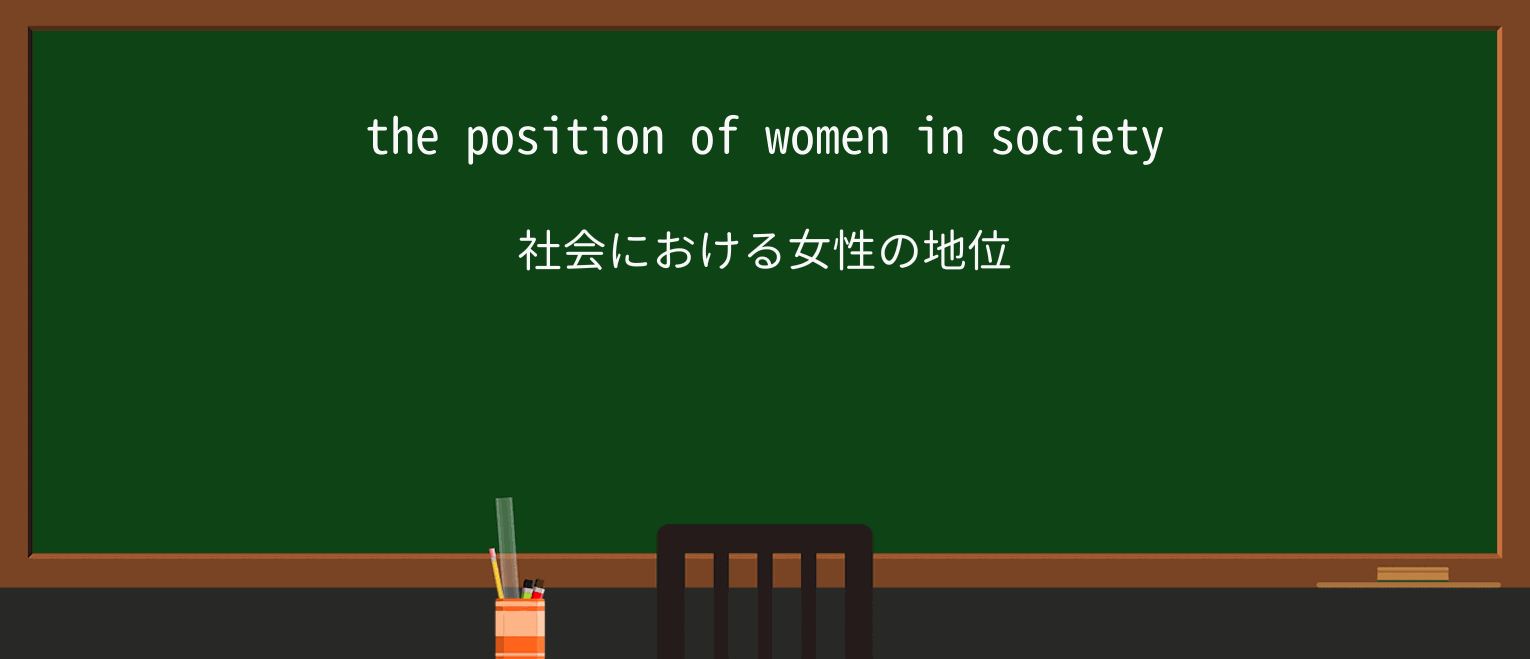 the position of women in society

社会における女性の地位